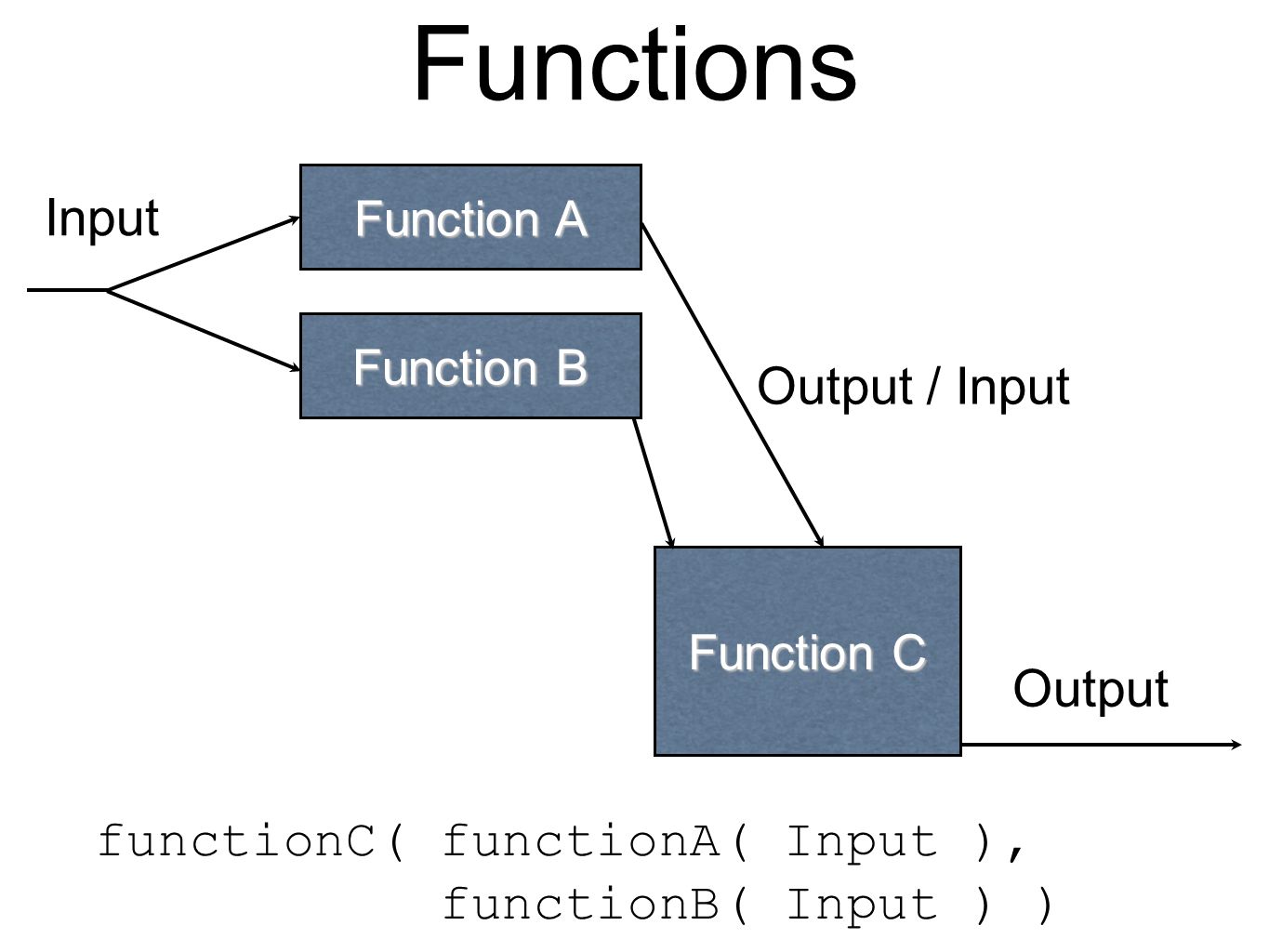 Functions

Input

Function A

Function B

Output / Input

Function C

Output

functionC( functionA( Input ),
           functionB( Input ) )